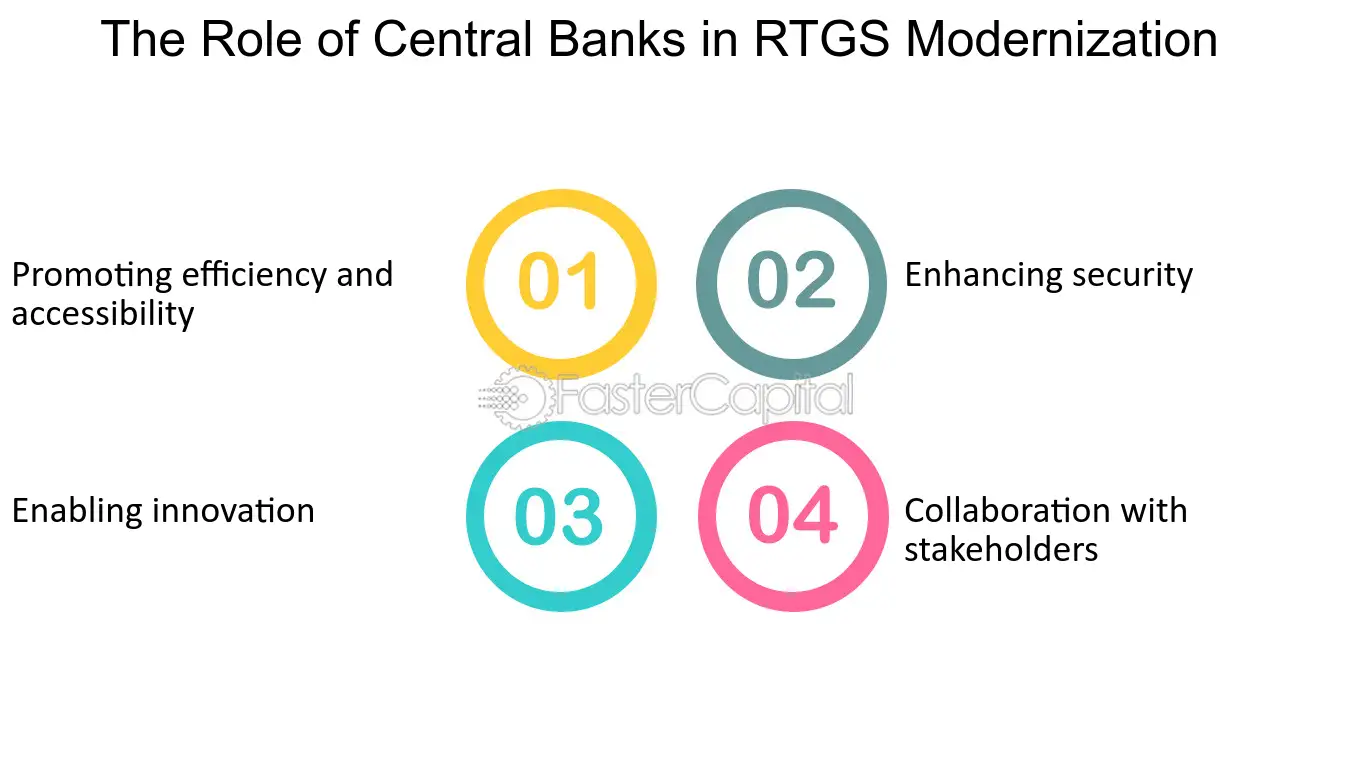 The Role of Central Banks in RTGS Modernization

Promoting efficiency and accessibility

01

02

Enhancing security

FasterCapital

Enabling innovation

03

04

Collaboration with stakeholders